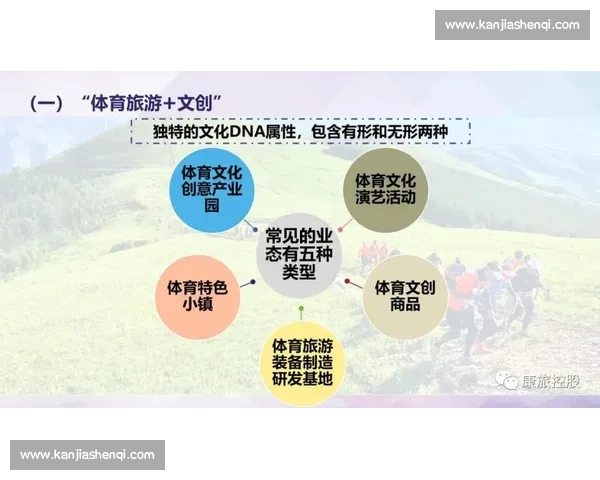 www.kanjiashenqi.com

（一）“体育旅游+文创”

独特的文化DNA属性，包含有形和无形两种

体育文化创意产业园

体育文化演艺活动

常见的业态有五种类型

体育特色小镇

体育文创商品

体育旅游装备制造研发基地

康旅控股

www.kanjiashenqi.com